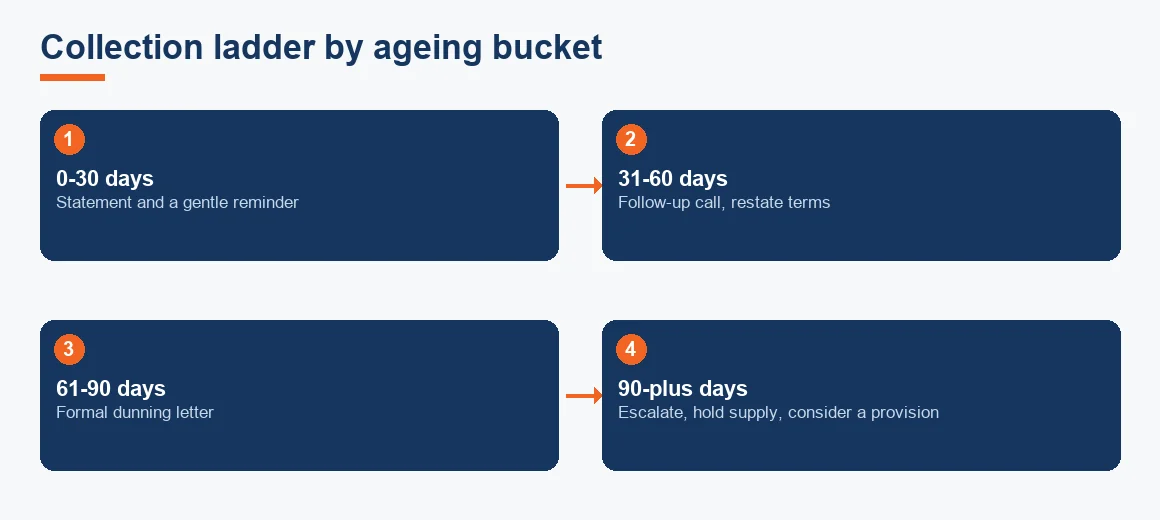 Collection ladder by ageing bucket

1
0-30 days
Statement and a gentle reminder

2
31-60 days
Follow-up call, restate terms

3
61-90 days
Formal dunning letter

4
90-plus days
Escalate, hold supply, consider a provision